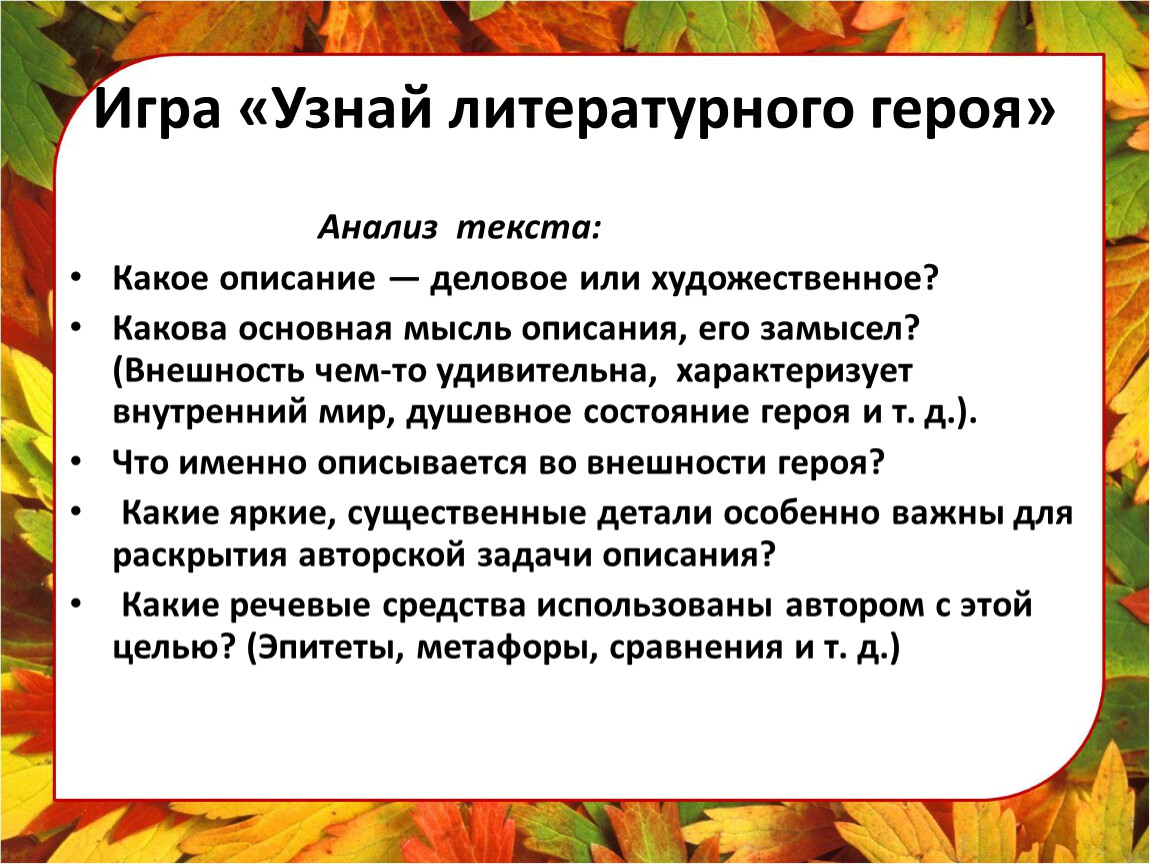 Игра «Узнай литературного героя»

Анализ текста:

• Какое описание — деловое или художественное?
• Какова основная мысль описания, его замысел? (Внешность чем-то удивительна, характеризует внутренний мир, душевное состояние героя и т. д.).
• Что именно описывается во внешности героя?
• Какие яркие, существенные детали особенно важны для раскрытия авторской задачи описания?
• Какие речевые средства использованы автором с этой целью? (Эпитеты, метафоры, сравнения и т. д.)